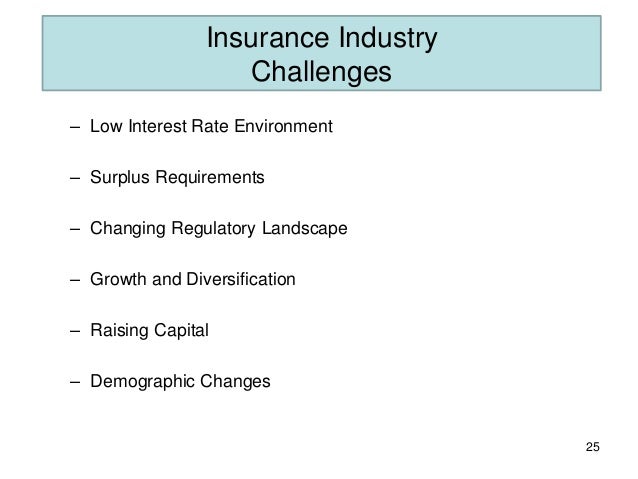 Insurance Industry Challenges

– Low Interest Rate Environment

– Surplus Requirements

– Changing Regulatory Landscape

– Growth and Diversification

– Raising Capital

– Demographic Changes

25